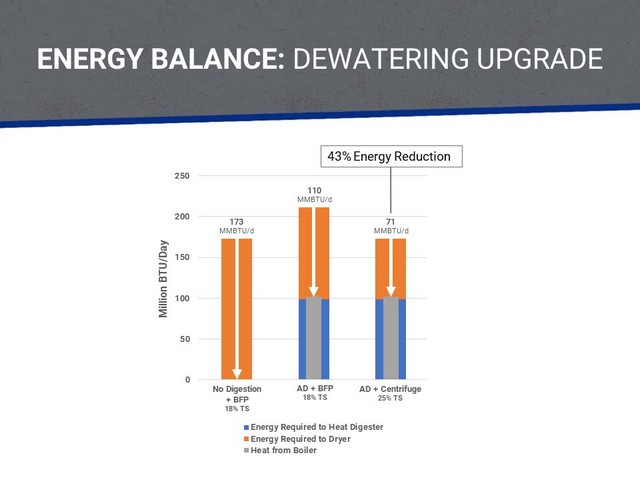 ENERGY BALANCE: DEWATERING UPGRADE

43% Energy Reduction

Million BTU/Day

250
200
150
100
50
0

173 MMBTU/d
110 MMBTU/d
71 MMBTU/d

No Digestion + BFP 18% TS
AD + BFP 18% TS
AD + Centrifuge 25% TS

Energy Required to Heat Digester
Energy Required to Dryer
Heat from Boiler